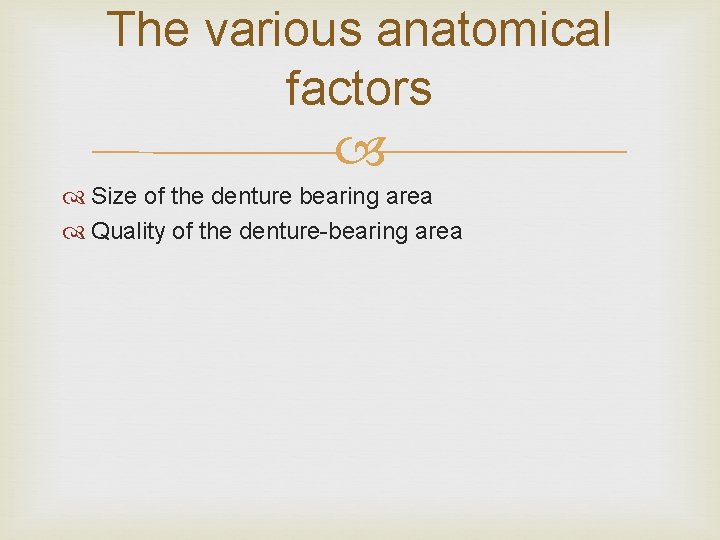 The various anatomical factors

Size of the denture bearing area
Quality of the denture-bearing area